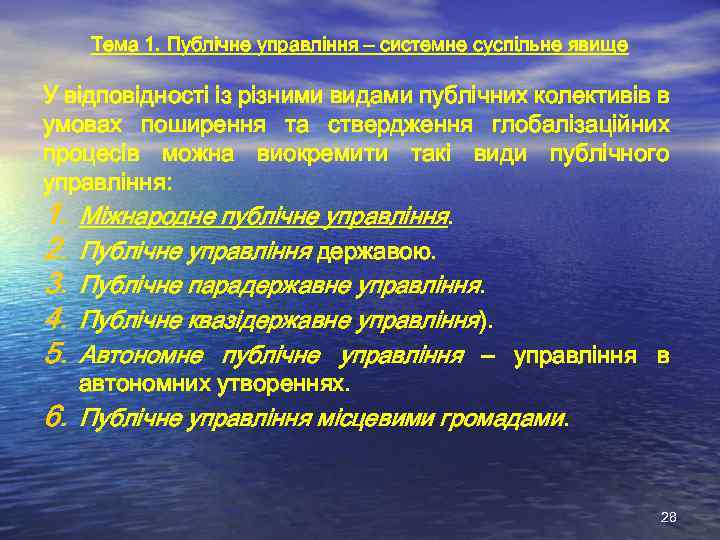 Тема 1. Публічне управління – системне суспільне явище

У відповідності із різними видами публічних колективів в умовах поширення та ствердження глобалізаційних процесів можна виокремити такі види публічного управління:

1. Міжнародне публічне управління.
2. Публічне управління державою.
3. Публічне парадержавне управління.
4. Публічне квазідержавне управління).
5. Автономне публічне управління – управління в автономних утвореннях.
6. Публічне управління місцевими громадами.

28